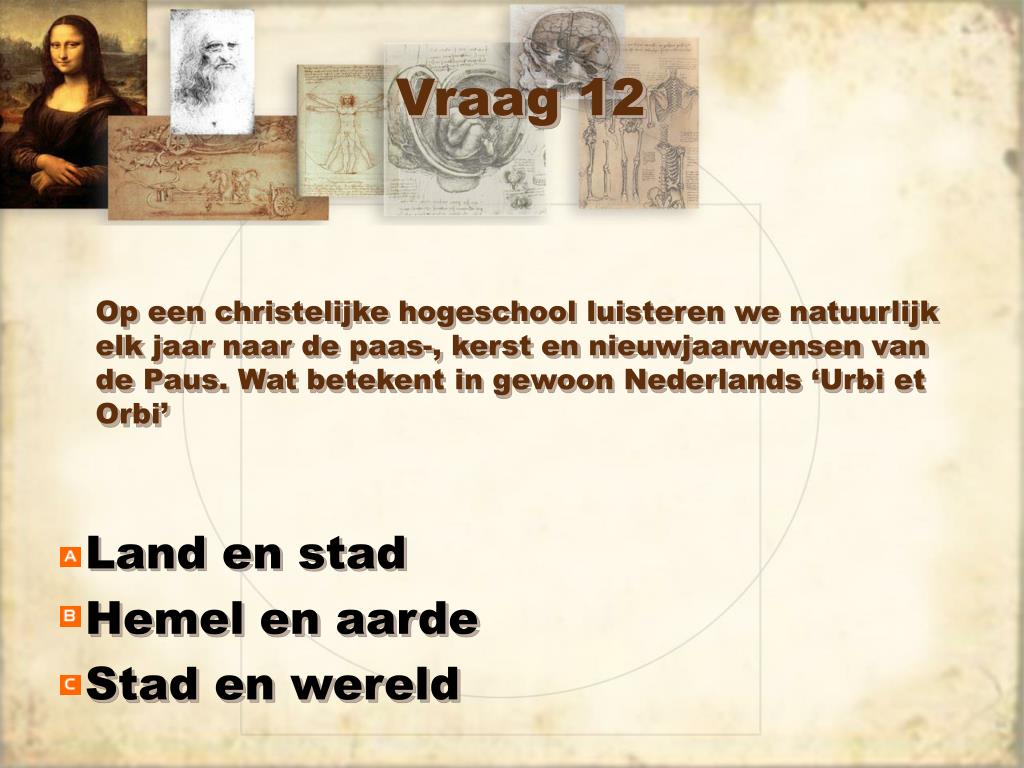 Vraag 12

Op een christelijke hogeschool luisteren we natuurlijk elk jaar naar de paas-, kerst en nieuwjaarwensen van de Paus. Wat betekent in gewoon Nederlands ‘Urbi et Orbi’

A Land en stad
B Hemel en aarde
C Stad en wereld